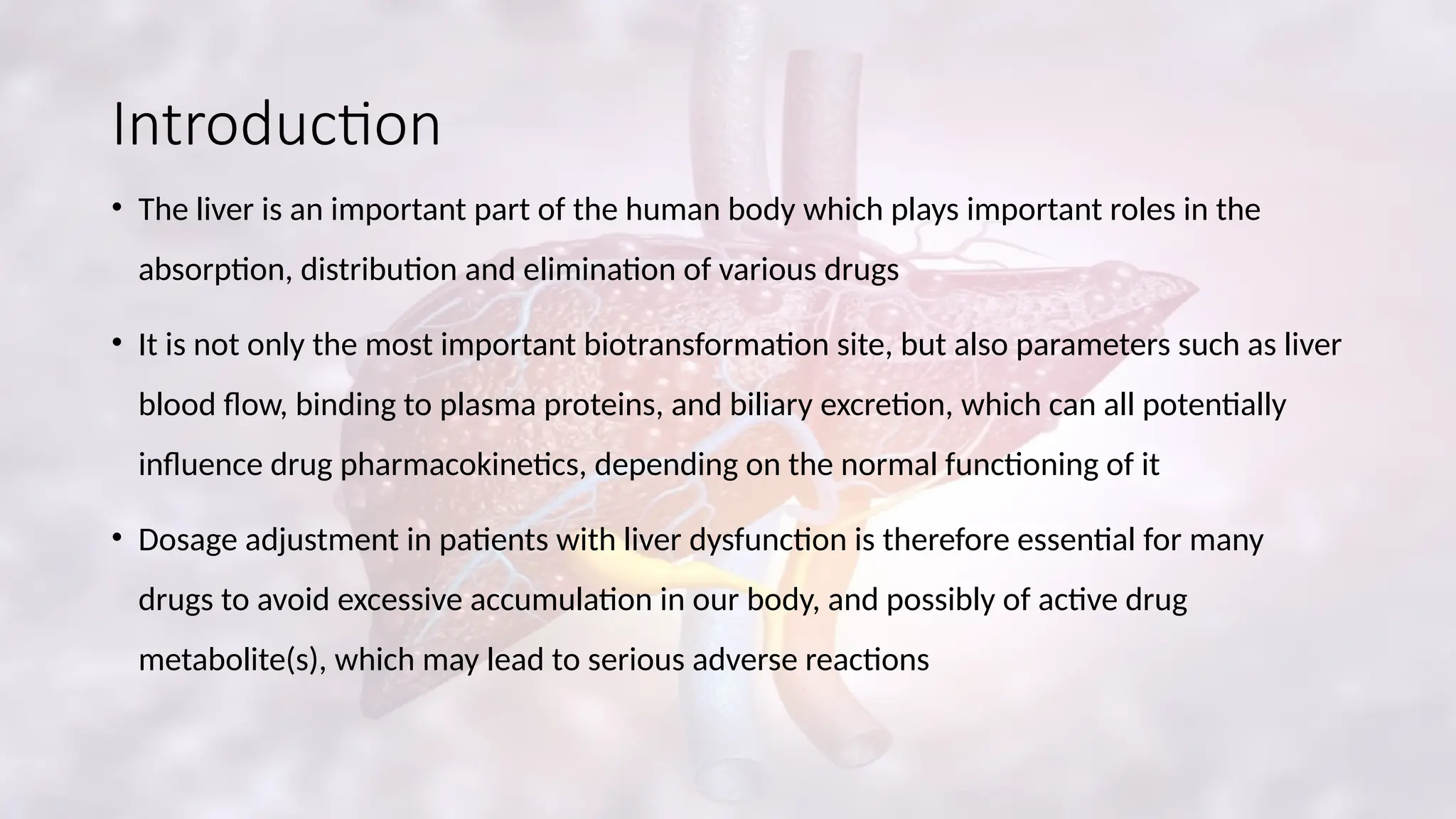 Introduction

• The liver is an important part of the human body which plays important roles in the absorption, distribution and elimination of various drugs

• It is not only the most important biotransformation site, but also parameters such as liver blood flow, binding to plasma proteins, and biliary excretion, which can all potentially influence drug pharmacokinetics, depending on the normal functioning of it

• Dosage adjustment in patients with liver dysfunction is therefore essential for many drugs to avoid excessive accumulation in our body, and possibly of active drug metabolite(s), which may lead to serious adverse reactions